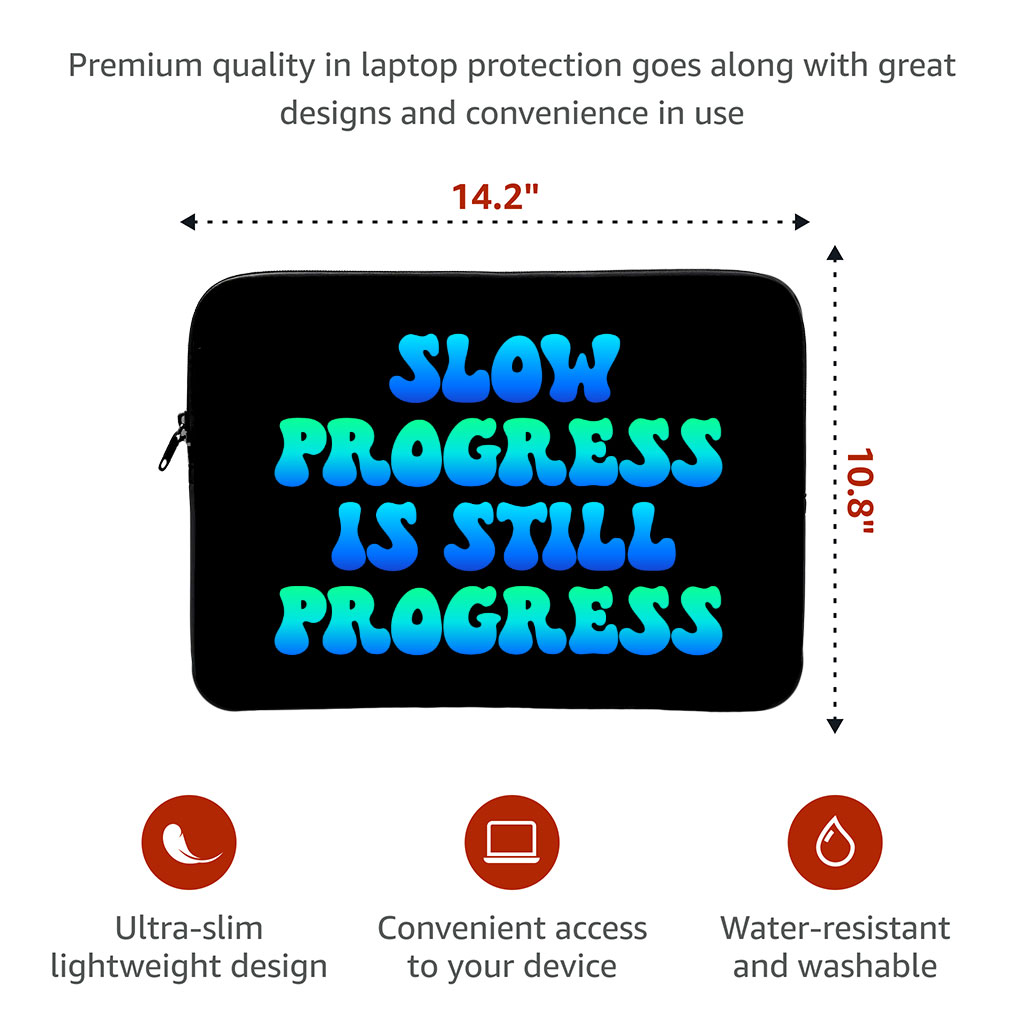 Premium quality in laptop protection goes along with great designs and convenience in use

14.2"

10.8"

SLOW PROGRESS IS STILL PROGRESS

Ultra-slim lightweight design

Convenient access to your device

Water-resistant and washable